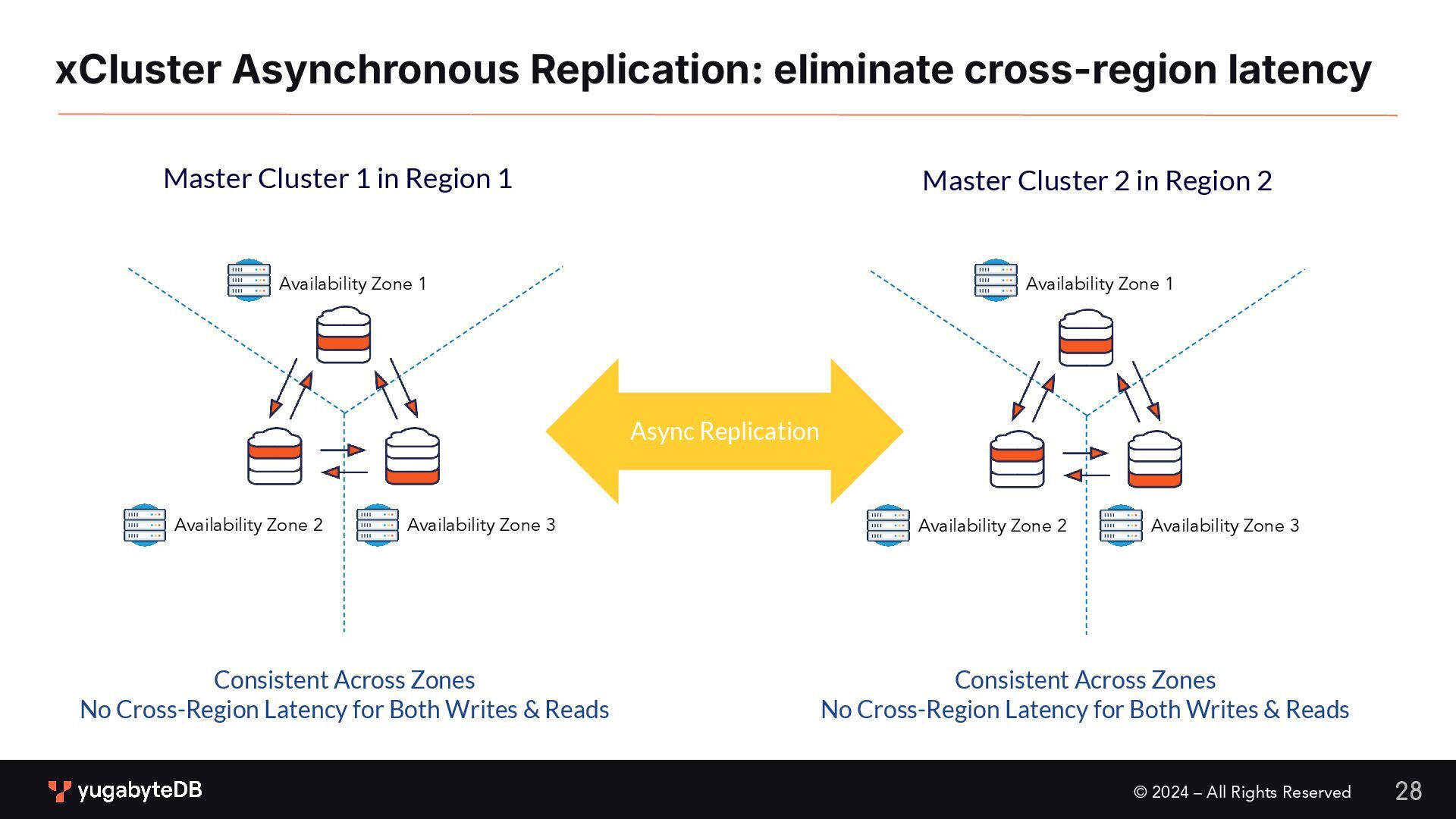 xCluster Asynchronous Replication: eliminate cross-region latency

Master Cluster 1 in Region 1

Availability Zone 1

Availability Zone 2

Availability Zone 3

Consistent Across Zones
No Cross-Region Latency for Both Writes & Reads

Async Replication

Master Cluster 2 in Region 2

Availability Zone 1

Availability Zone 2

Availability Zone 3

Consistent Across Zones
No Cross-Region Latency for Both Writes & Reads

yugabyteDB

© 2024 – All Rights Reserved

28